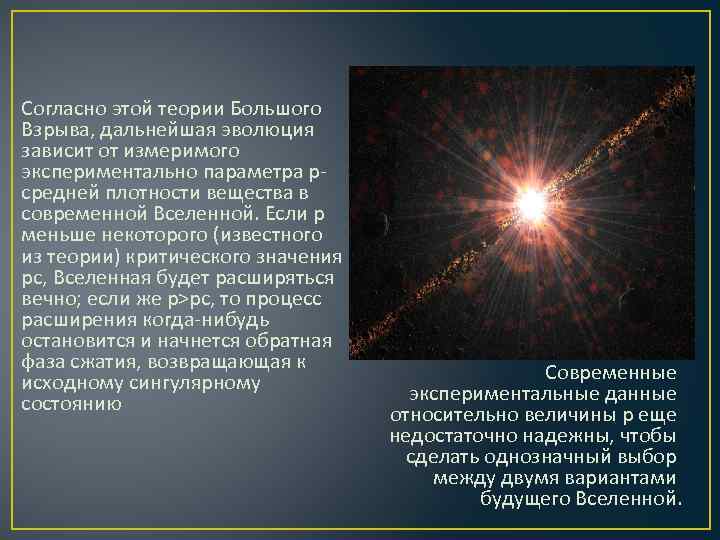 Согласно этой теории Большого Взрыва, дальнейшая эволюция зависит от измеримого экспериментально параметра р- средней плотности вещества в современной Вселенной. Если р меньше некоторого (известного из теории) критического значения рс, Вселенная будет расширяться вечно; если же р>рс, то процесс расширения когда-нибудь остановится и начнется обратная фаза сжатия, возвращающая к исходному сингулярному состоянию

Современные экспериментальные данные относительно величины р еще недостаточно надежны, чтобы сделать однозначный выбор между двумя вариантами будущего Вселенной.